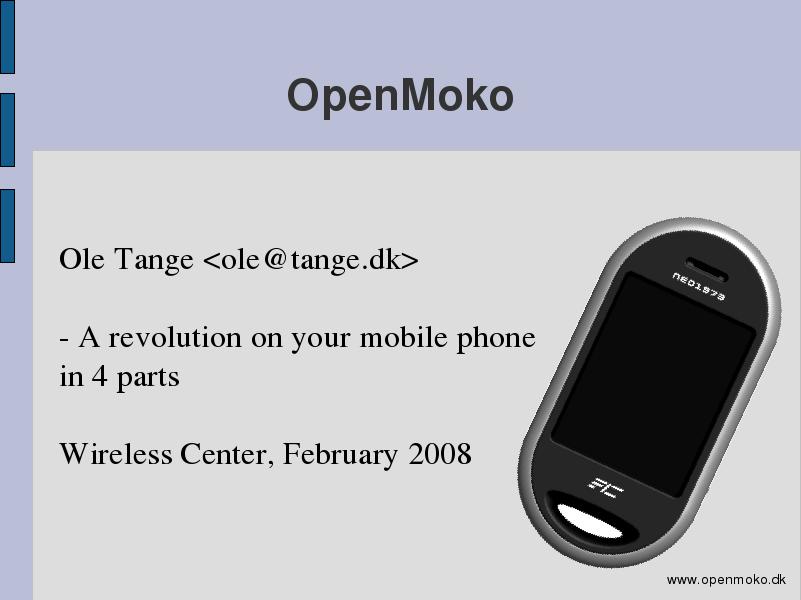 OpenMoko

Ole Tange <ole@tange.dk>

- A revolution on your mobile phone in 4 parts

Wireless Center, February 2008

NEO1973

FIC

www.openmoko.dk